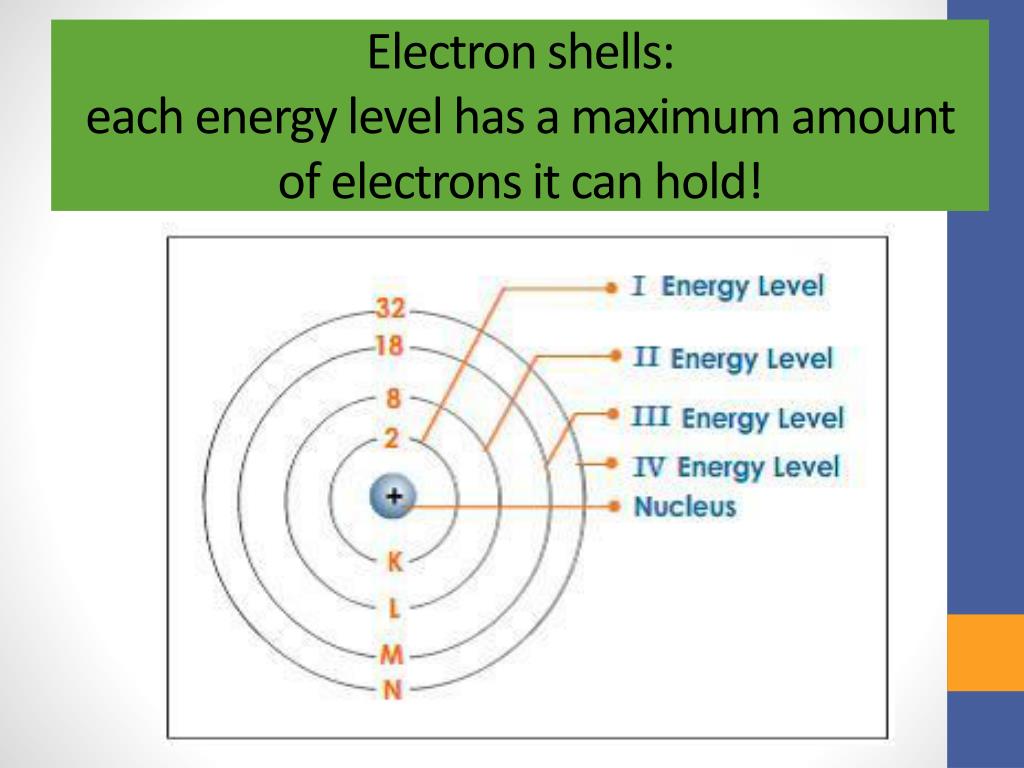 Electron shells:
each energy level has a maximum amount of electrons it can hold!

32
18
8
2
+
K
L
M
N

I Energy Level
II Energy Level
III Energy Level
IV Energy Level
Nucleus